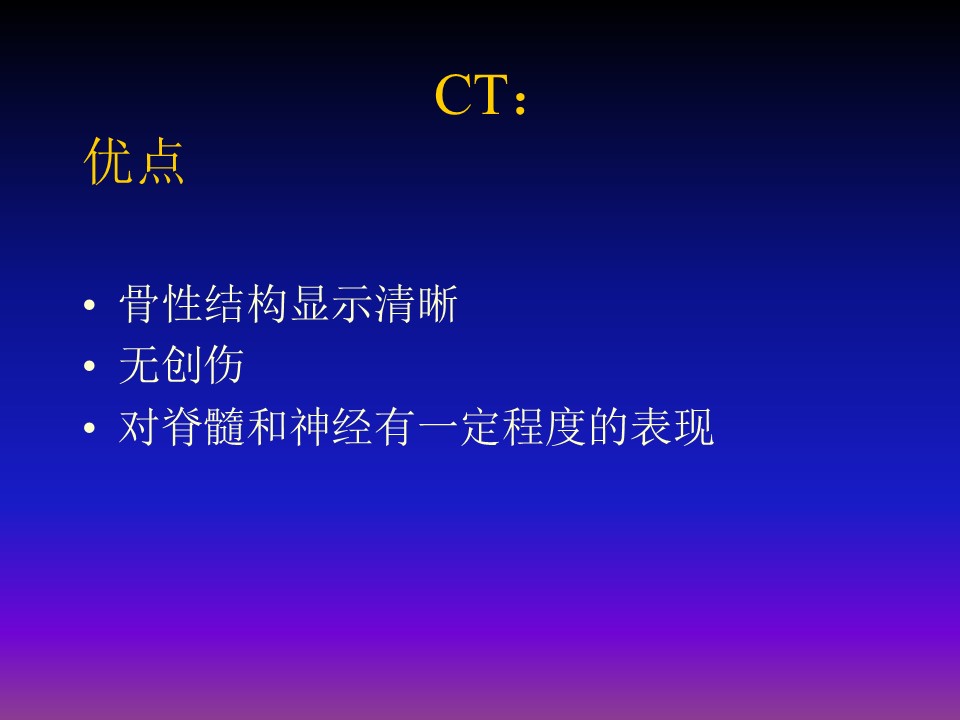 CT：

优点

• 骨性结构显示清晰
• 无创伤
• 对脊髓和神经有一定程度的表现